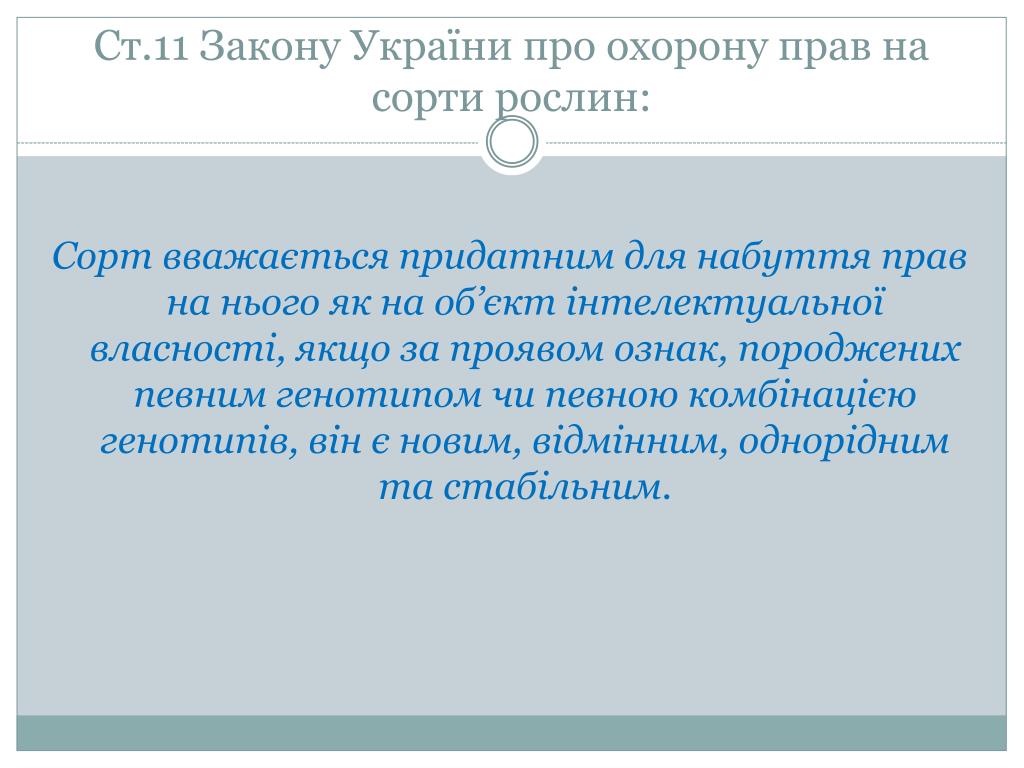 Ст.11 Закону України про охорону прав на сорти рослин:

Сорт вважається придатним для набуття прав на нього як на об’єкт інтелектуальної власності, якщо за проявом ознак, породжених певним генотипом чи певною комбінацією генотипів, він є новим, відмінним, однорідним та стабільним.